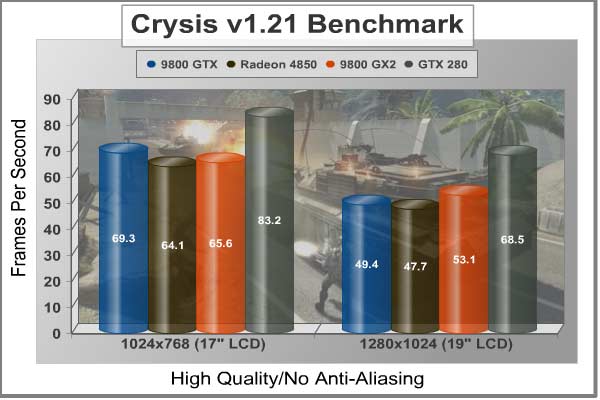 Crysis v1.21 Benchmark

9800 GTX  Radeon 4850  9800 GX2  GTX 280

Frames Per Second

90
80
70
60
50
40
30
20
10
0

69.3  64.1  65.6  83.2

49.4  47.7  53.1  68.5

1024x768 (17" LCD)  1280x1024 (19" LCD)

High Quality/No Anti-Aliasing